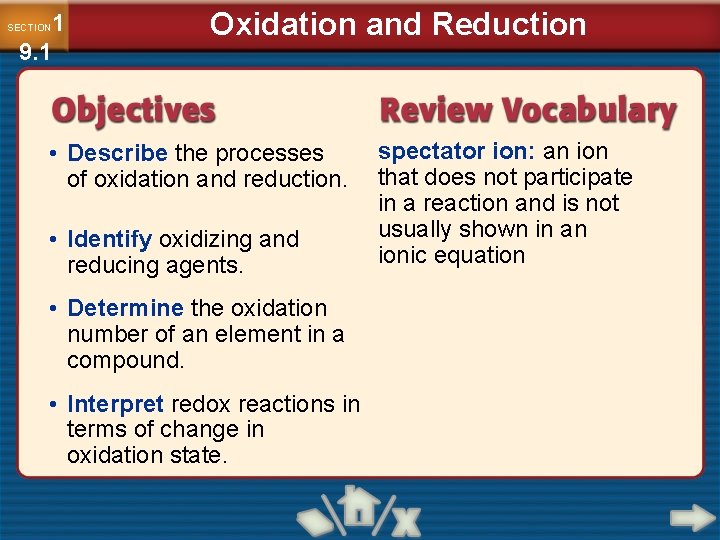 SECTION 1
9.1

Oxidation and Reduction

Objectives

• Describe the processes of oxidation and reduction.

• Identify oxidizing and reducing agents.

• Determine the oxidation number of an element in a compound.

• Interpret redox reactions in terms of change in oxidation state.

Review Vocabulary

spectator ion: an ion that does not participate in a reaction and is not usually shown in an ionic equation